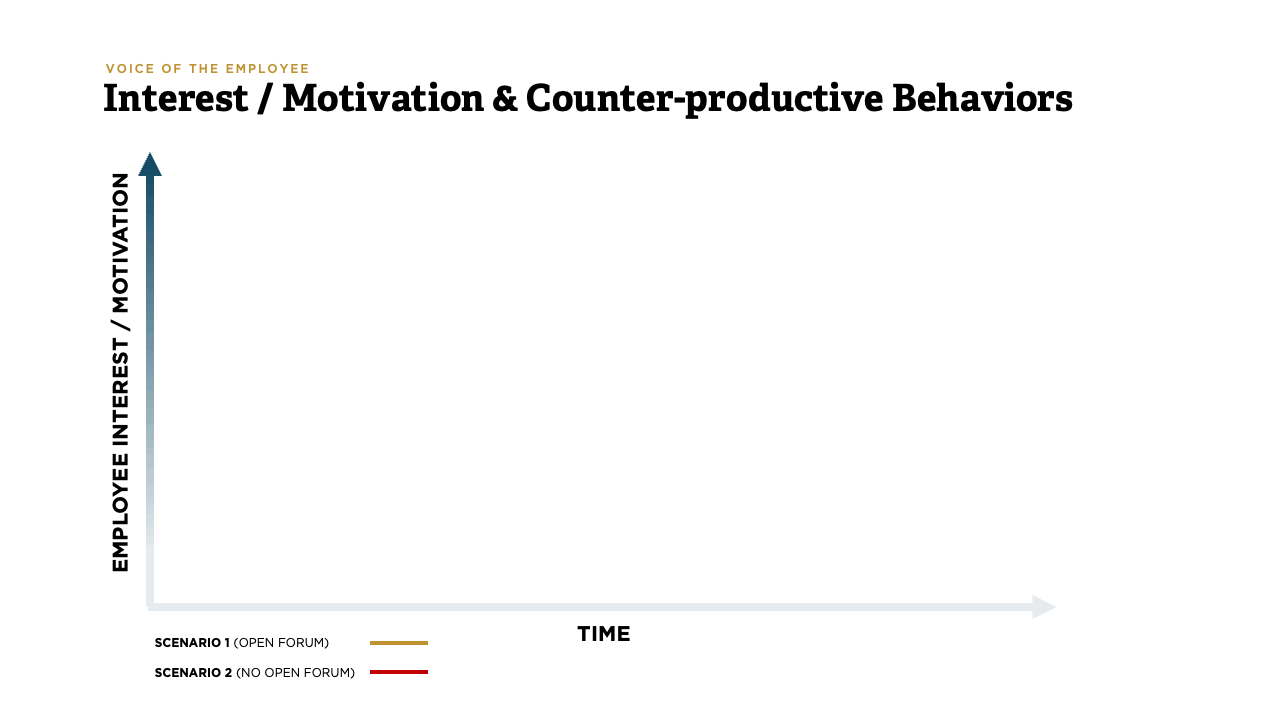 VOICE OF THE EMPLOYEE
Interest / Motivation & Counter-productive Behaviors

EMPLOYEE INTEREST / MOTIVATION

TIME

SCENARIO 1 (OPEN FORUM)
SCENARIO 2 (NO OPEN FORUM)